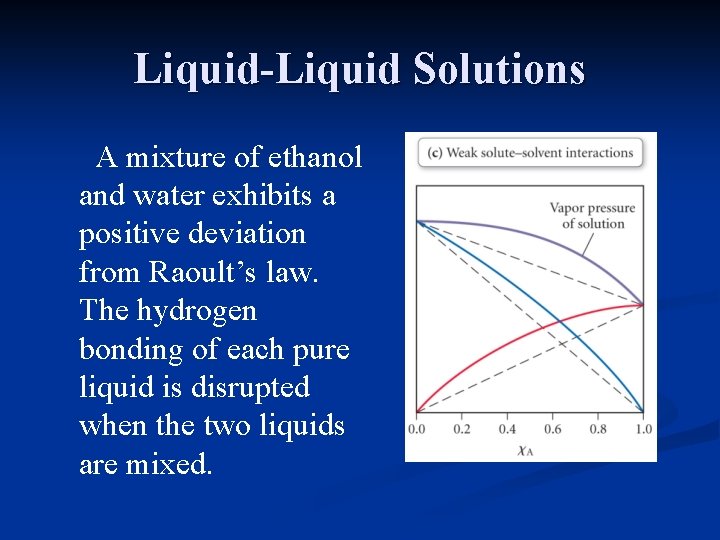 Liquid-Liquid Solutions

A mixture of ethanol and water exhibits a positive deviation from Raoult’s law. The hydrogen bonding of each pure liquid is disrupted when the two liquids are mixed.

(c) Weak solute–solvent interactions

Vapor pressure of solution

0.0 0.2 0.4 0.6 0.8 1.0

$\chi_A$